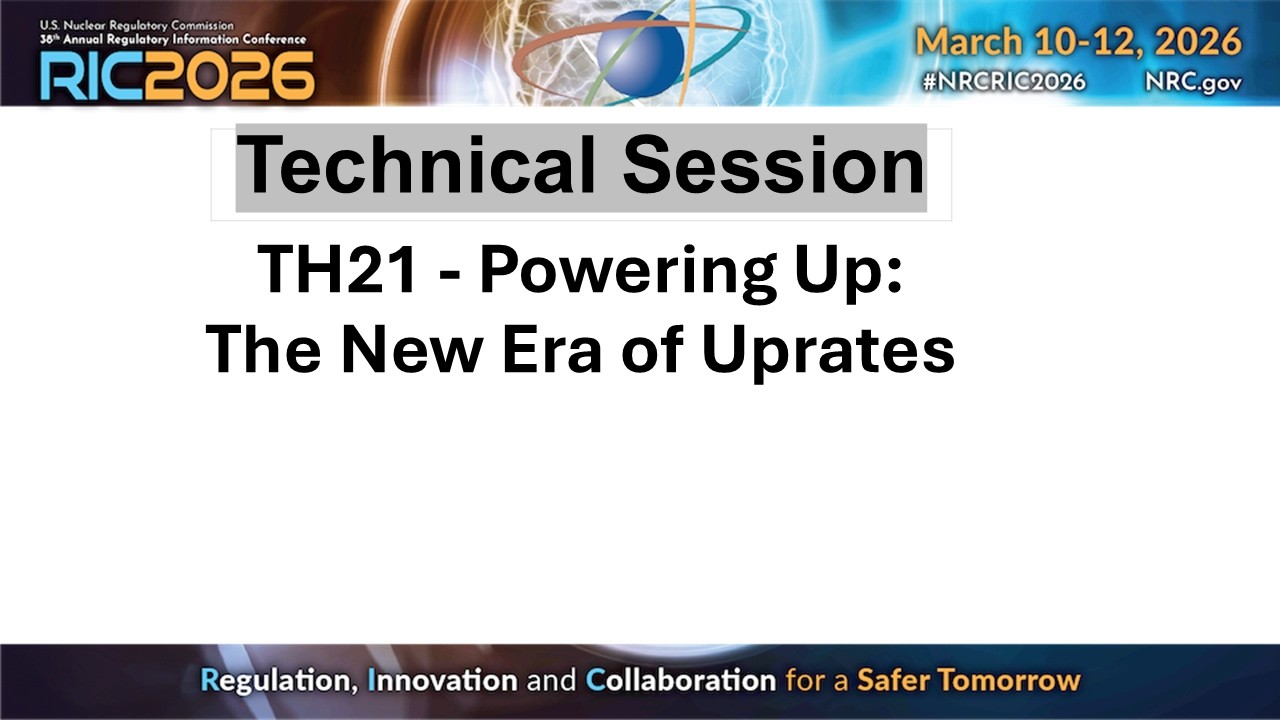 U.S. Nuclear Regulatory Commission
38th Annual Regulatory Information Conference
RIC2026

March 10-12, 2026
#NRCRIC2026 NRC.gov

Technical Session

TH21 - Powering Up: The New Era of Uprates

Regulation, Innovation and Collaboration for a Safer Tomorrow